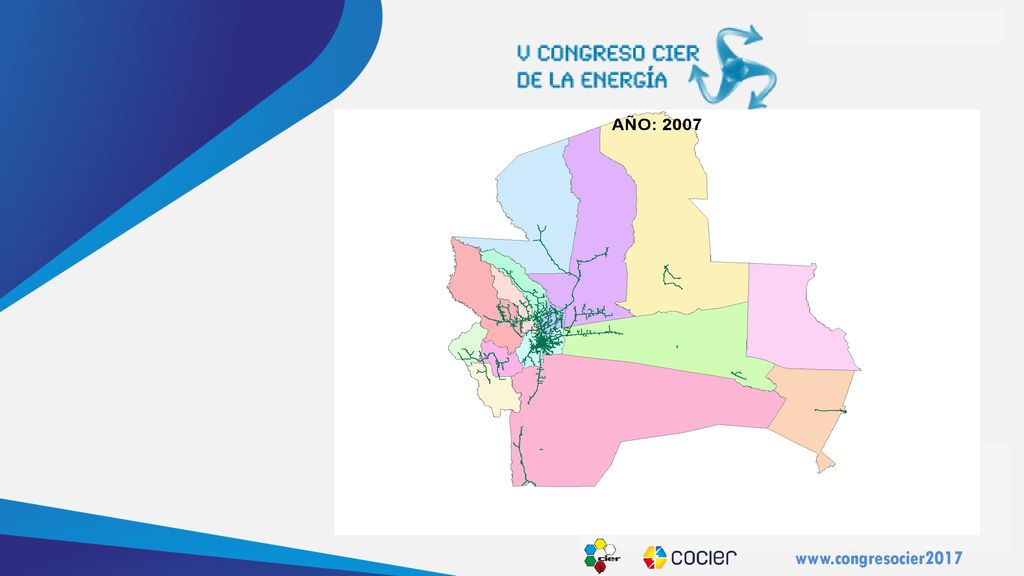 V CONGRESO CIER
DE LA ENERGÍA

AÑO: 2007

cier

cocier

www.congresocier2017